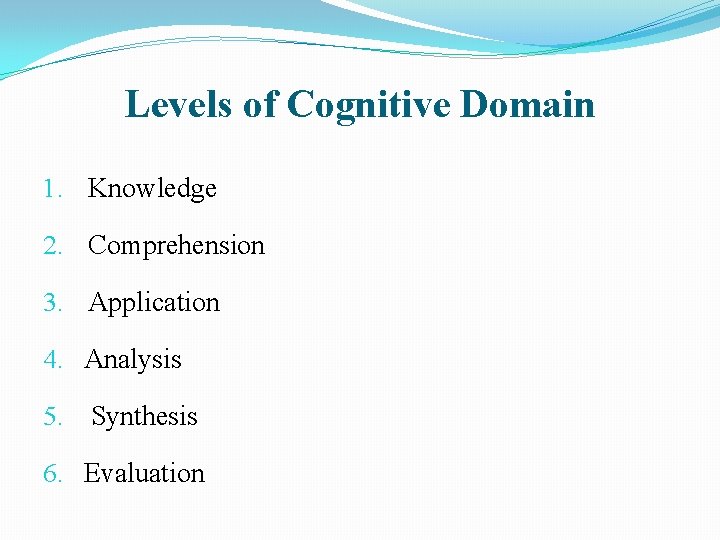 Levels of Cognitive Domain

1. Knowledge
2. Comprehension
3. Application
4. Analysis
5. Synthesis
6. Evaluation